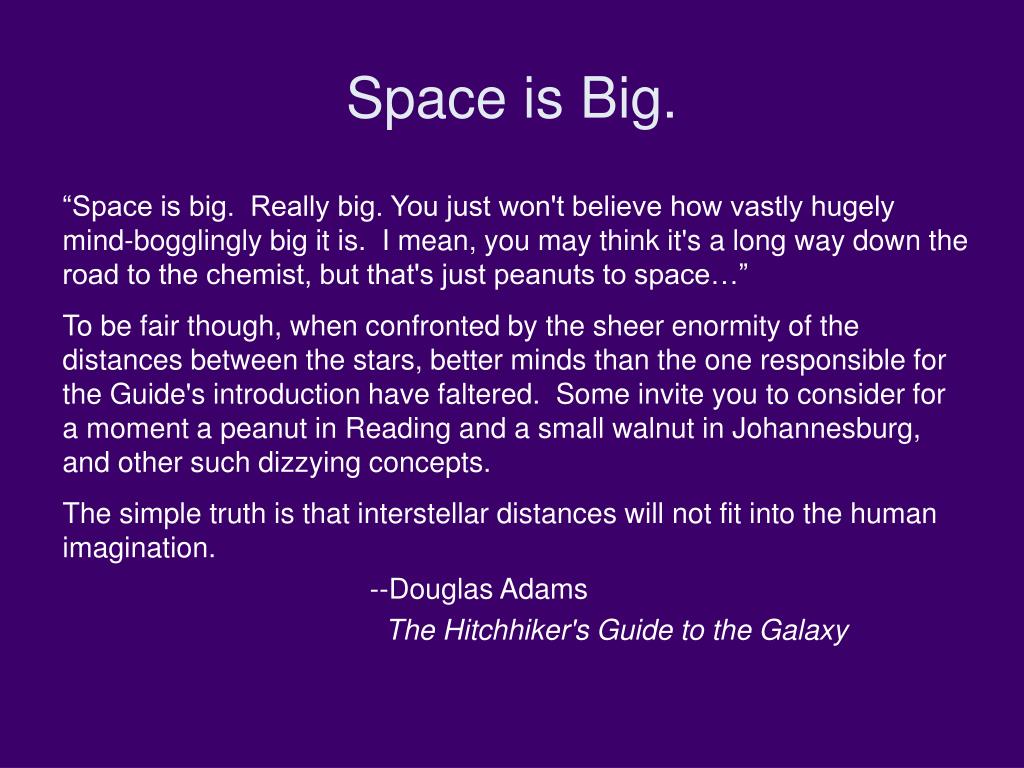 Space is Big.

“Space is big. Really big. You just won't believe how vastly hugely mind-bogglingly big it is. I mean, you may think it's a long way down the road to the chemist, but that's just peanuts to space…”

To be fair though, when confronted by the sheer enormity of the distances between the stars, better minds than the one responsible for the Guide's introduction have faltered. Some invite you to consider for a moment a peanut in Reading and a small walnut in Johannesburg, and other such dizzying concepts.

The simple truth is that interstellar distances will not fit into the human imagination.

--Douglas Adams

The Hitchhiker's Guide to the Galaxy